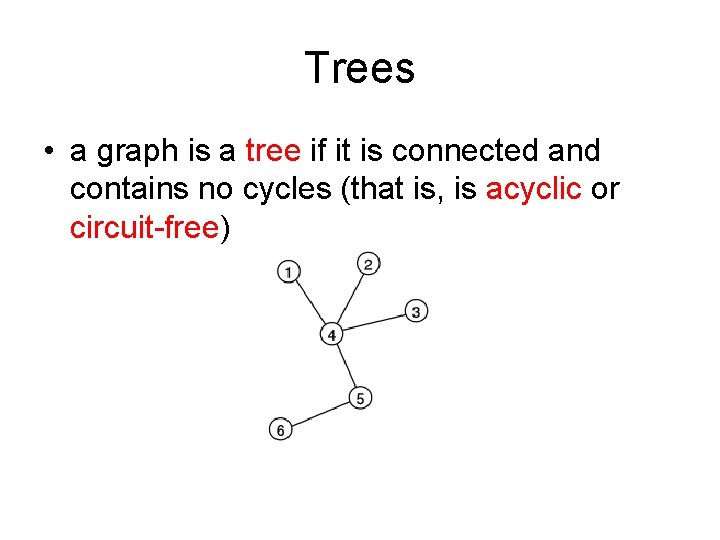 Trees

• a graph is a tree if it is connected and contains no cycles (that is, is acyclic or circuit-free)

1
2
3
4
5
6